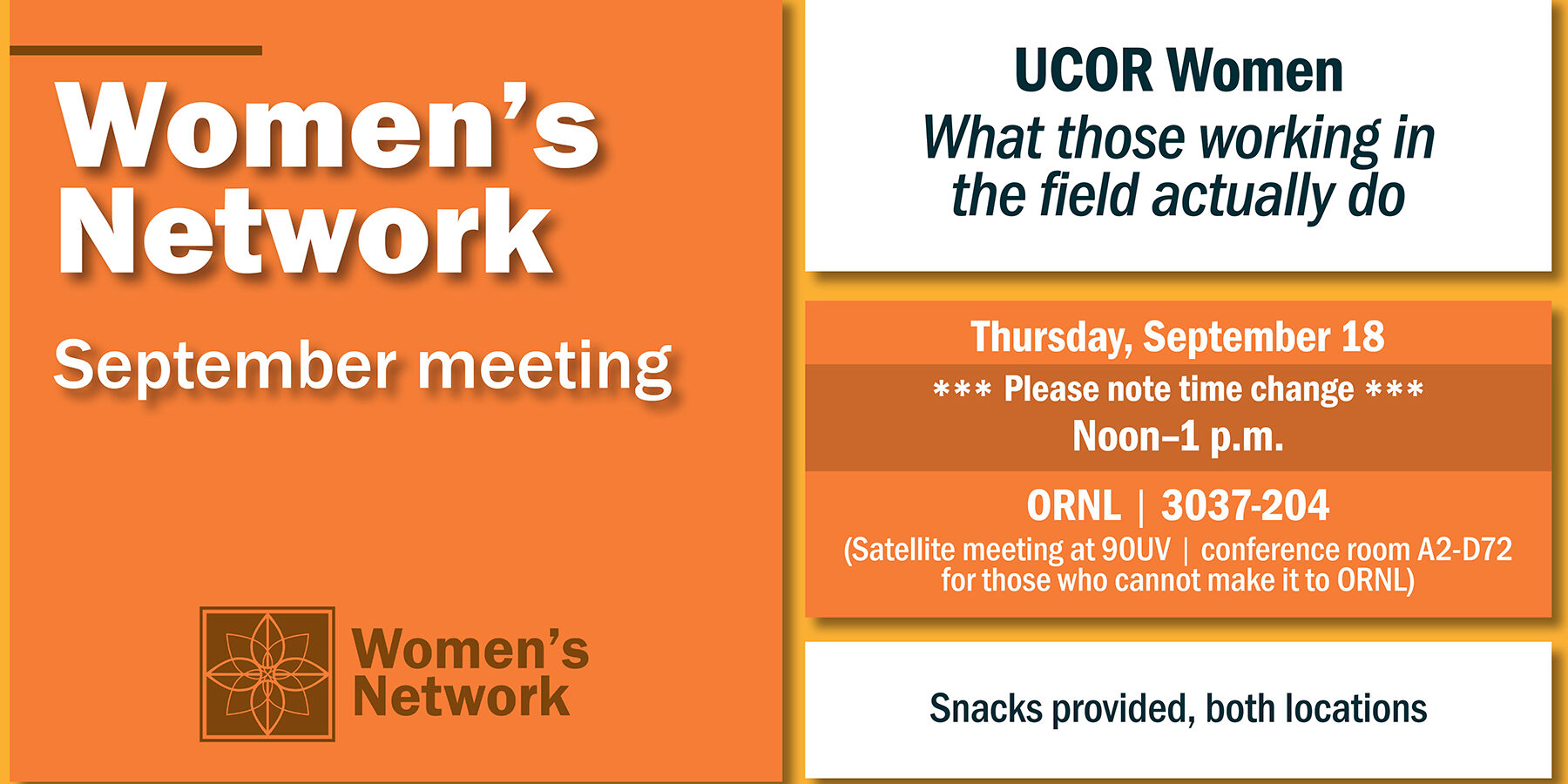 Women's Network

September meeting

Women's Network

UCOR Women
What those working in the field actually do

Thursday, September 18

*** Please note time change ***
Noon–1 p.m.

ORNL | 3037-204
(Satellite meeting at 90UV | conference room A2-D72 for those who cannot make it to ORNL)

Snacks provided, both locations